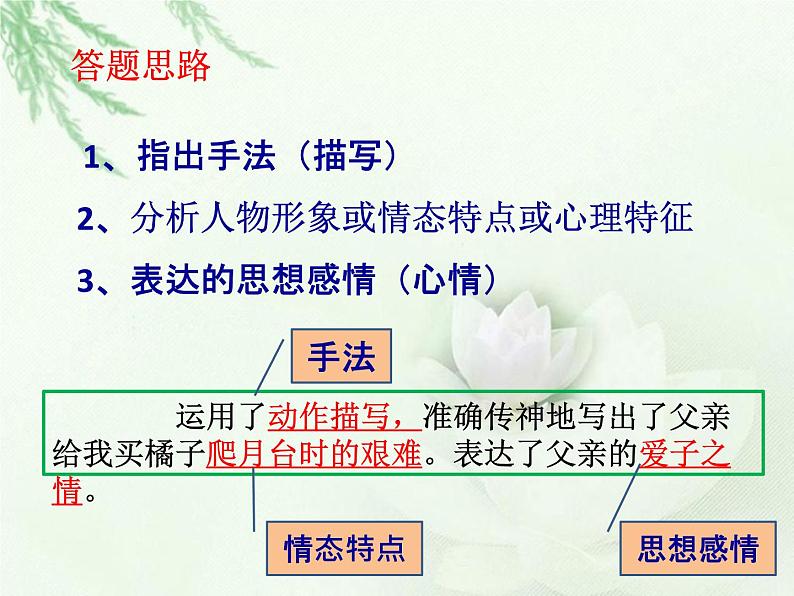 答题思路

1、指出手法（描写）

2、分析人物形象或情态特点或心理特征

3、表达的思想感情（心情）

手法

运用了动作描写，准确传神地写出了父亲给我买橘子爬月台时的艰难。表达了父亲的爱子之情。

情态特点

思想感情